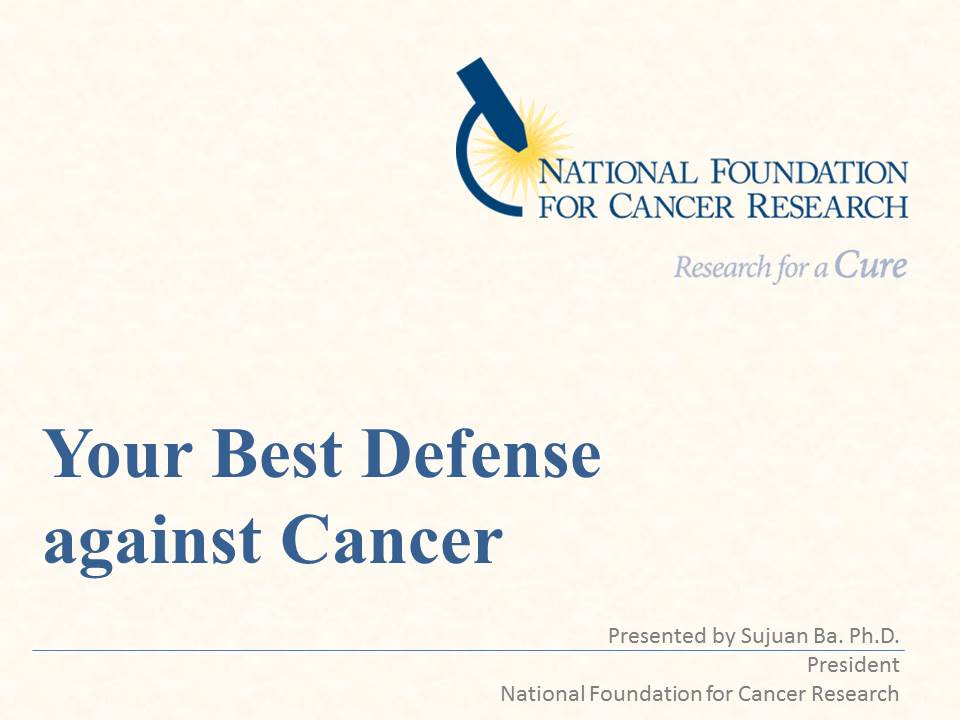 NATIONAL FOUNDATION FOR CANCER RESEARCH

Research for a Cure

Your Best Defense against Cancer

Presented by Sujuan Ba. Ph.D.
President
National Foundation for Cancer Research